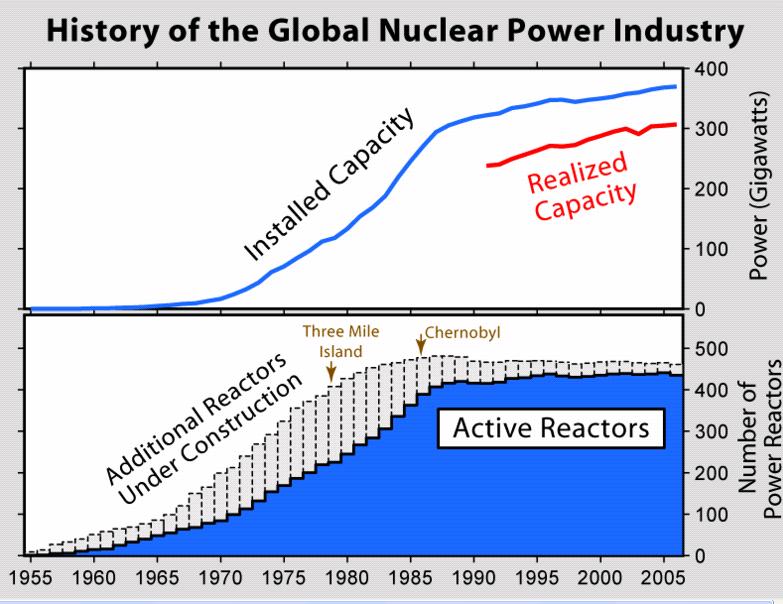 History of the Global Nuclear Power Industry

Installed Capacity

Realized Capacity

400
300
200
100
0

Power (Gigawatts)

Three Mile Island

Chernobyl

Additional Reactors Under Construction

Active Reactors

500
400
300
200
100
0

Number of Power Reactors

1955 1960 1965 1970 1975 1980 1985 1990 1995 2000 2005